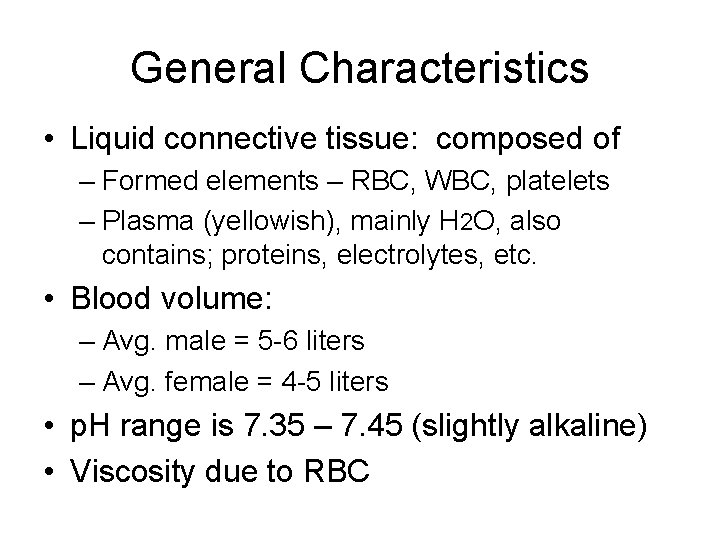 General Characteristics

• Liquid connective tissue: composed of
– Formed elements – RBC, WBC, platelets
– Plasma (yellowish), mainly $H_2O$, also contains; proteins, electrolytes, etc.

• Blood volume:
– Avg. male = 5-6 liters
– Avg. female = 4-5 liters

• pH range is 7.35 – 7.45 (slightly alkaline)

• Viscosity due to RBC